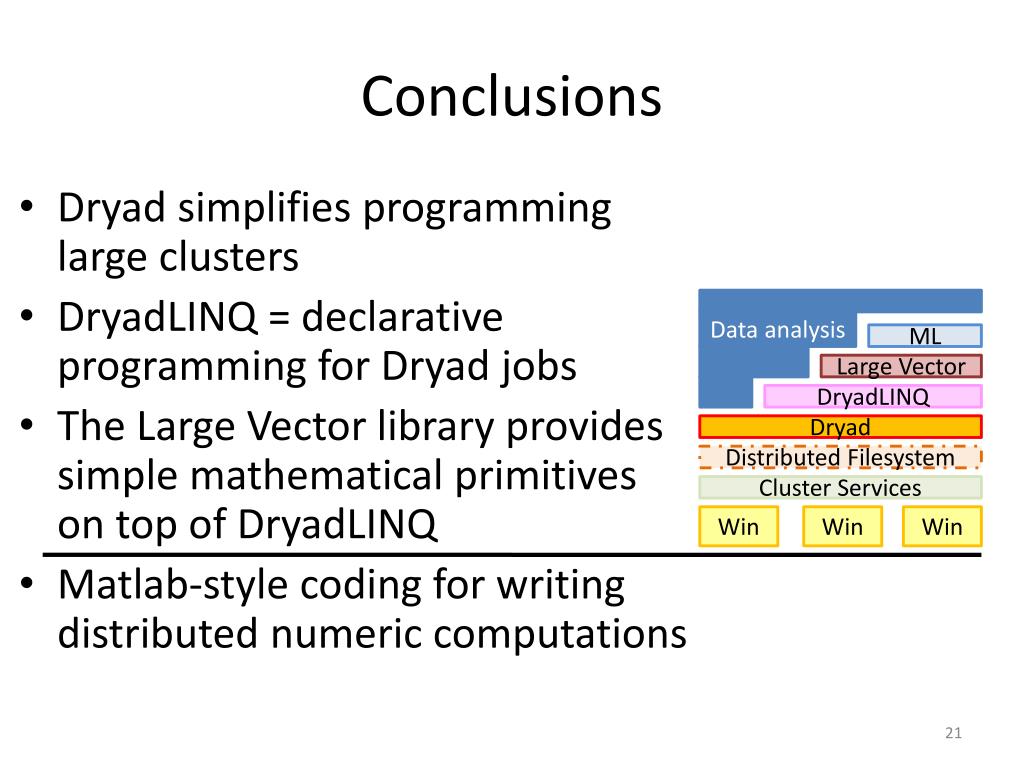 Conclusions

• Dryad simplifies programming large clusters
• DryadLINQ = declarative programming for Dryad jobs
• The Large Vector library provides simple mathematical primitives on top of DryadLINQ
• Matlab-style coding for writing distributed numeric computations

Data analysis
ML
Large Vector
DryadLINQ
Dryad
Distributed Filesystem
Cluster Services
Win
Win
Win

21